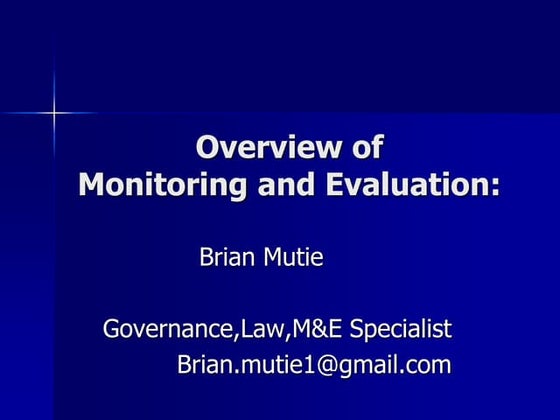 Overview of
Monitoring and Evaluation:

Brian Mutie

Governance,Law,M&E Specialist
Brian.mutie1@gmail.com